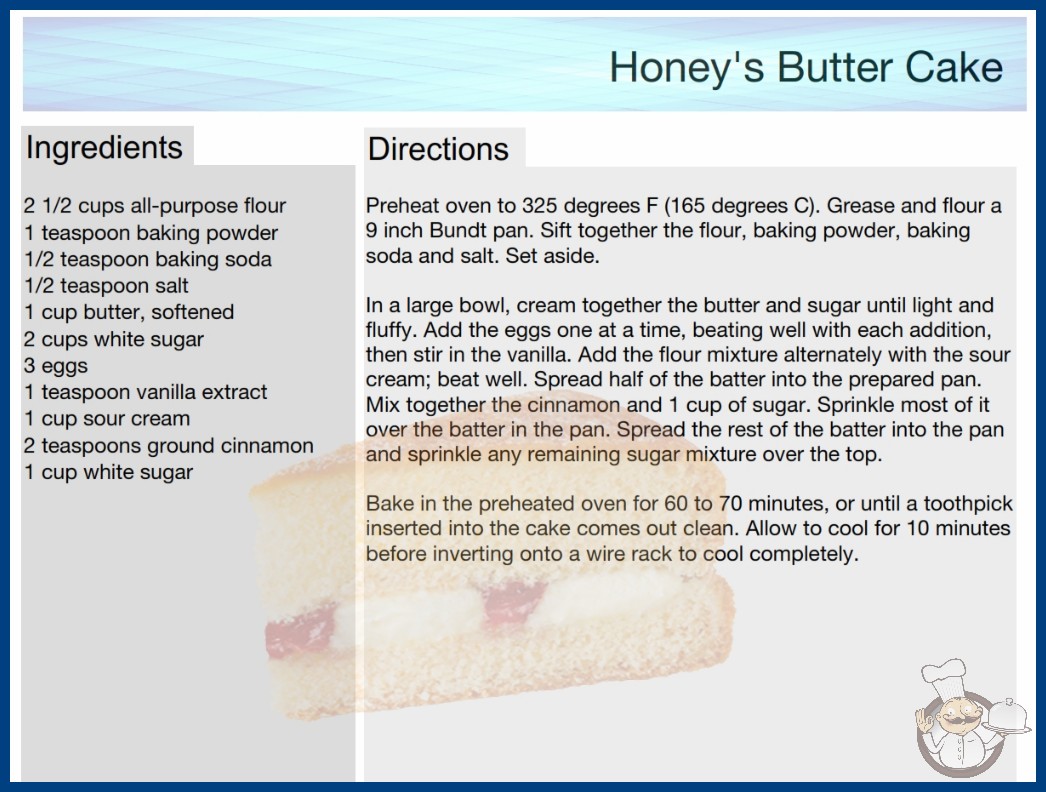 Honey's Butter Cake

Ingredients

2 1/2 cups all-purpose flour
1 teaspoon baking powder
1/2 teaspoon baking soda
1/2 teaspoon salt
1 cup butter, softened
2 cups white sugar
3 eggs
1 teaspoon vanilla extract
1 cup sour cream
2 teaspoons ground cinnamon
1 cup white sugar

Directions

Preheat oven to 325 degrees F (165 degrees C). Grease and flour a 9 inch Bundt pan. Sift together the flour, baking powder, baking soda and salt. Set aside.

In a large bowl, cream together the butter and sugar until light and fluffy. Add the eggs one at a time, beating well with each addition, then stir in the vanilla. Add the flour mixture alternately with the sour cream; beat well. Spread half of the batter into the prepared pan. Mix together the cinnamon and 1 cup of sugar. Sprinkle most of it over the batter in the pan. Spread the rest of the batter into the pan and sprinkle any remaining sugar mixture over the top.

Bake in the preheated oven for 60 to 70 minutes, or until a toothpick inserted into the cake comes out clean. Allow to cool for 10 minutes before inverting onto a wire rack to cool completely.